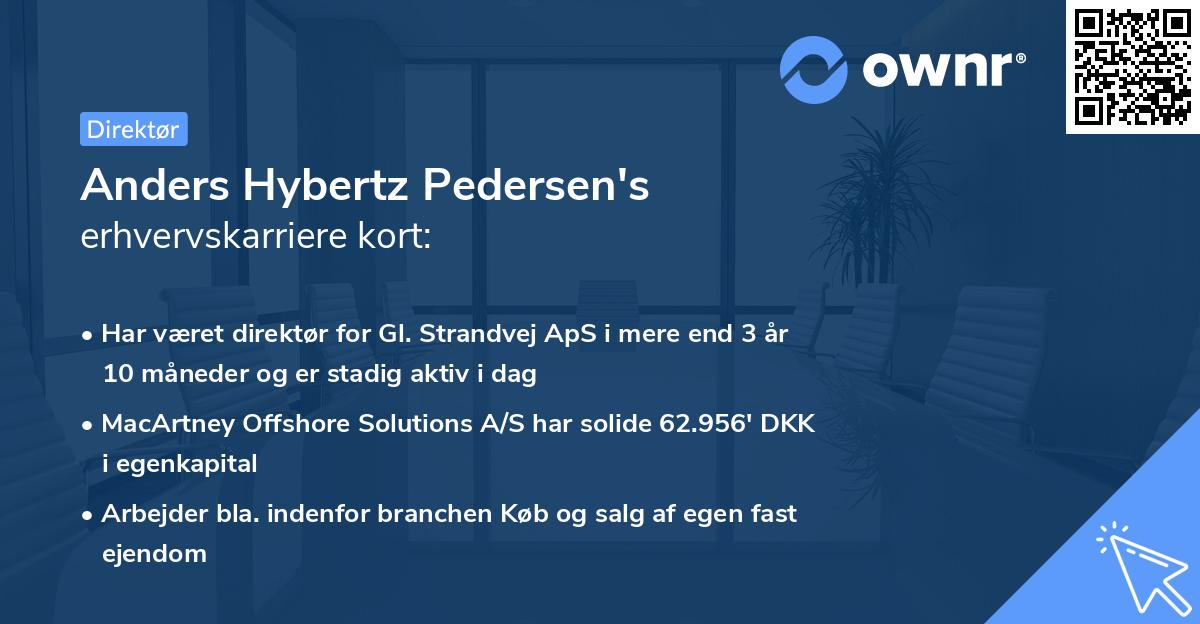 ownr®

Direktør

Anders Hybertz Pedersen's
erhvervskarriere kort:

• Har været direktør for Gl. Strandvej ApS i mere end 3 år 10 måneder og er stadig aktiv i dag

• MacArtney Offshore Solutions A/S har solide 62.956' DKK i egenkapital

• Arbejder bla. indenfor branchen Køb og salg af egen fast ejendom